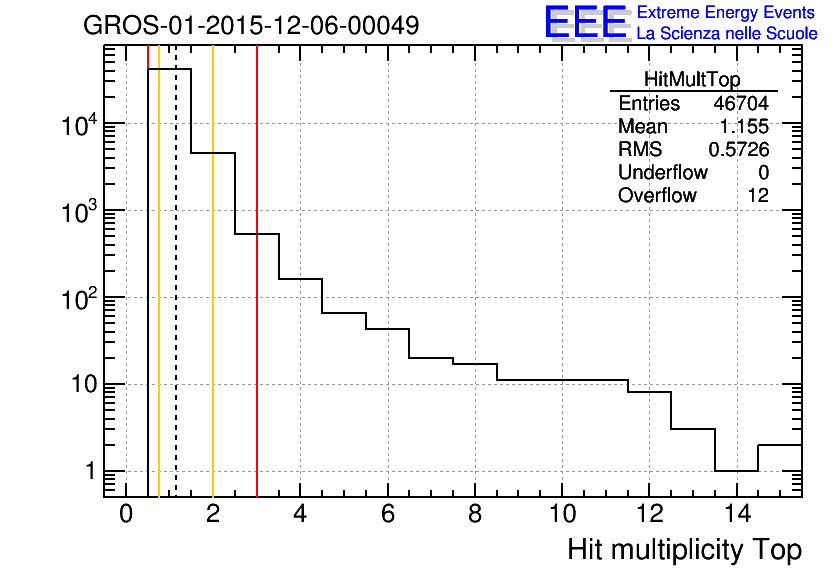 GROS-01-2015-12-06-00049

EEE Extreme Energy Events
La Scienza nelle Scuole

| HitMultTop | |
|---|---|
| Entries | 46704 |
| Mean | 1.155 |
| RMS | 0.5726 |
| Underflow | 0 |
| Overflow | 12 |

$10^4$
$10^3$
$10^2$
10
1

0 2 4 6 8 10 12 14

Hit multiplicity Top